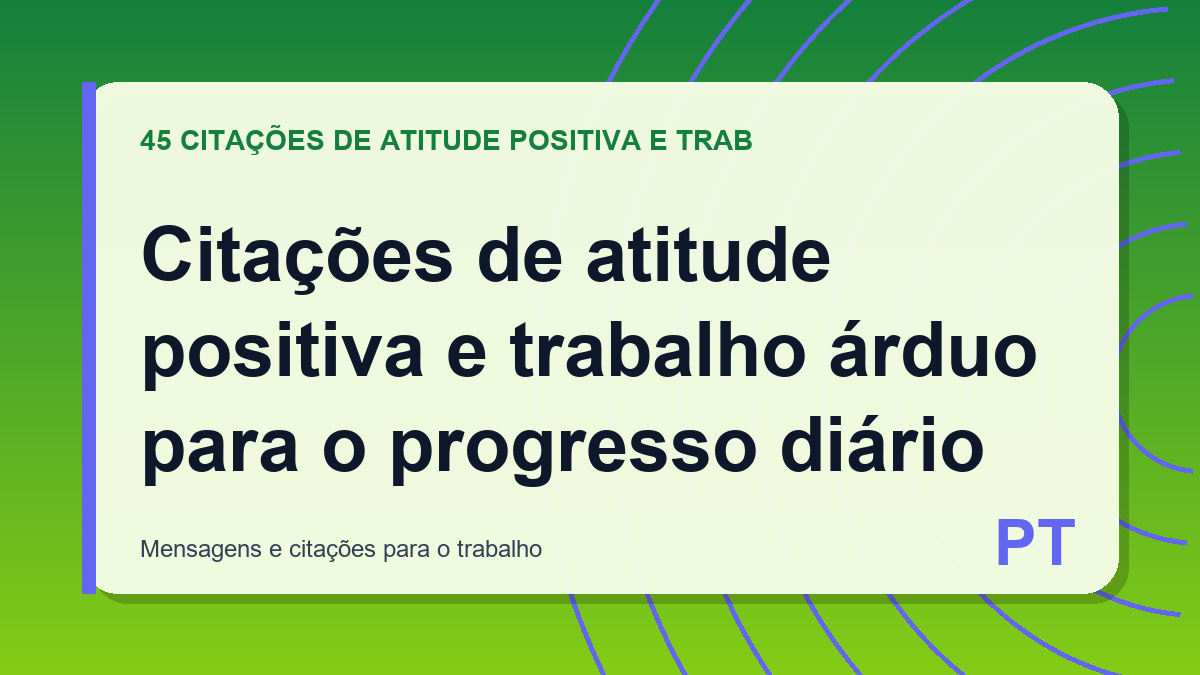 45 CITAÇÕES DE ATITUDE POSITIVA E TRAB

Citações de atitude positiva e trabalho árduo para o progresso diário

Mensagens e citações para o trabalho

PT